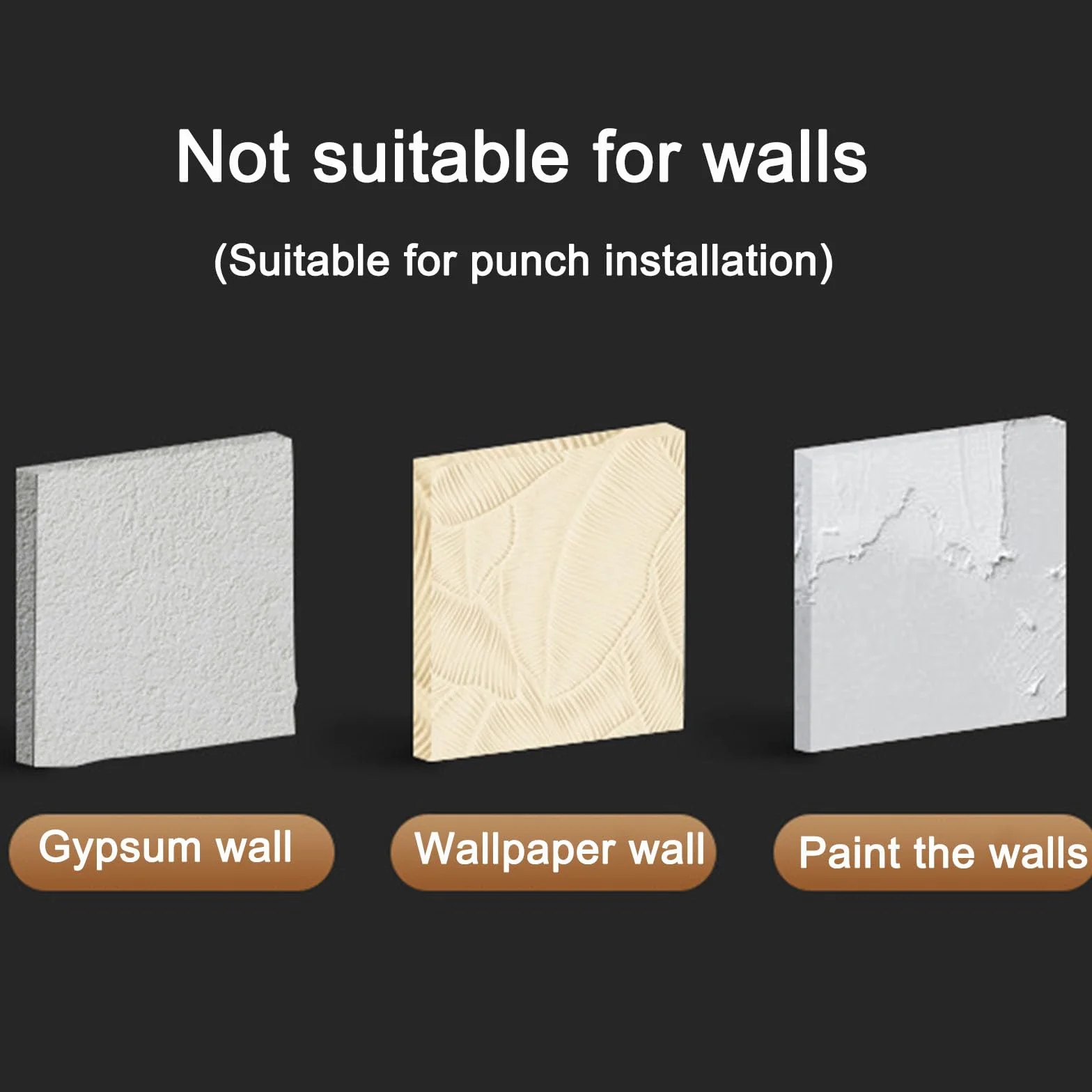 Not suitable for walls

(Suitable for punch installation)

Gypsum wall

Wallpaper wall

Paint the walls